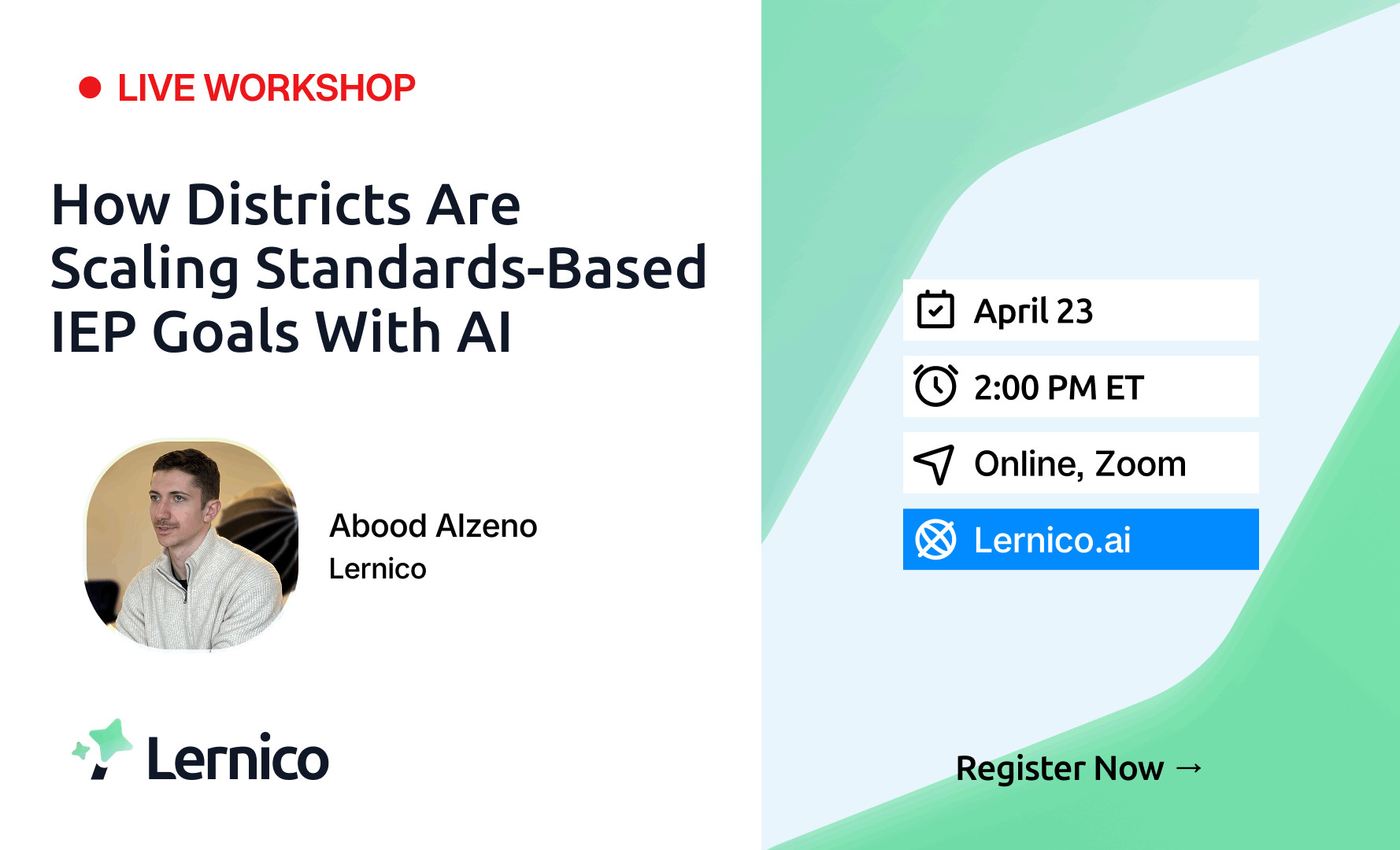 LIVE WORKSHOP

How Districts Are Scaling Standards-Based IEP Goals With AI

Abood Alzeno
Lernico

Lernico

April 23

2:00 PM ET

Online, Zoom

Lernico.ai

Register Now →